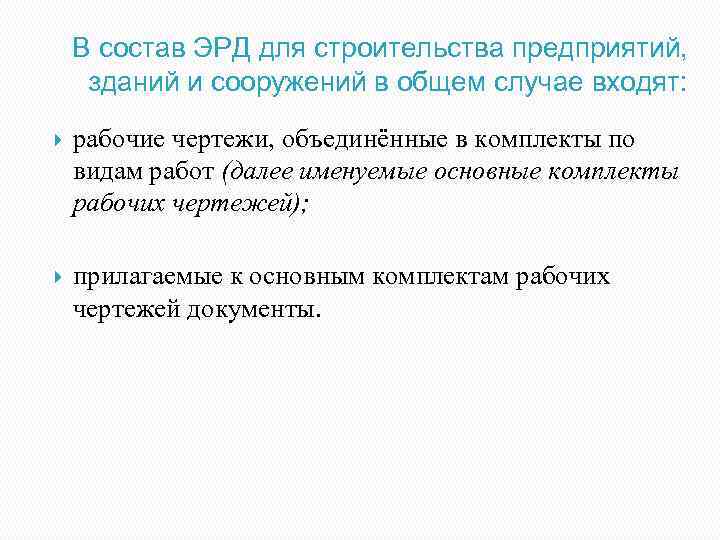 В состав ЭРД для строительства предприятий, зданий и сооружений в общем случае входят:

рабочие чертежи, объединённые в комплекты по видам работ (далее именуемые основные комплекты рабочих чертежей);

прилагаемые к основным комплектам рабочих чертежей документы.